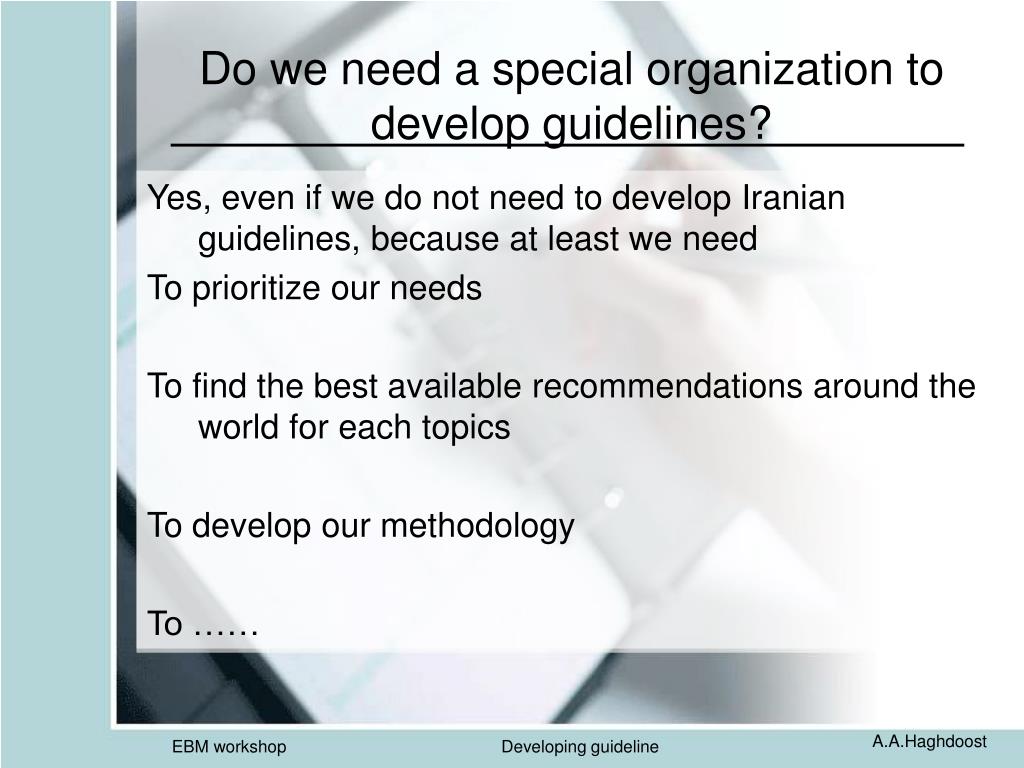 Do we need a special organization to develop guidelines?

Yes, even if we do not need to develop Iranian guidelines, because at least we need

To prioritize our needs

To find the best available recommendations around the world for each topics

To develop our methodology

To ……

EBM workshop

Developing guideline

A.A.Haghdoost